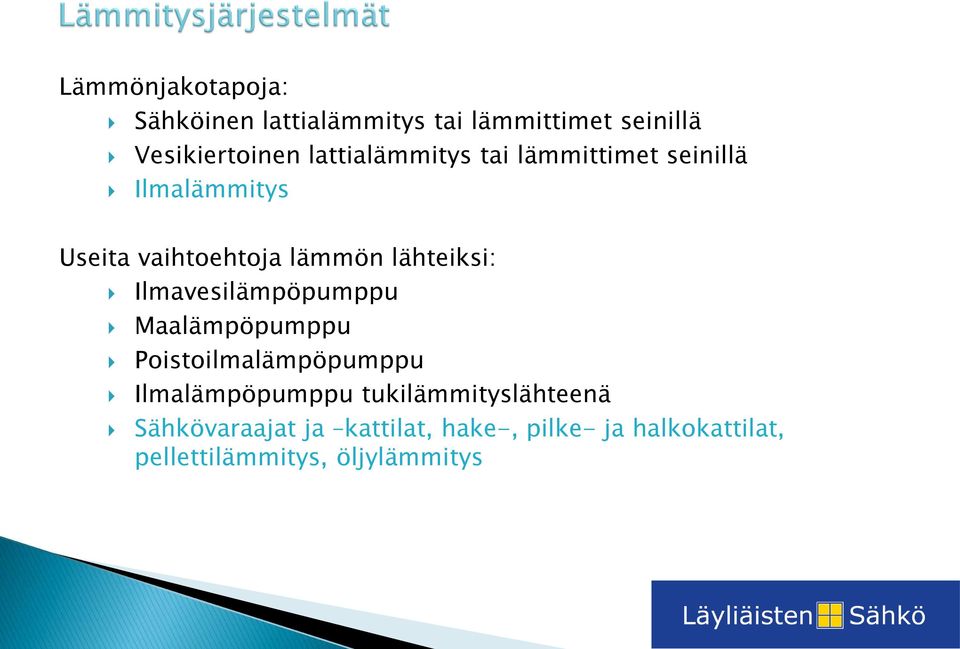 Lämmitysjärjestelmät

Lämmönjakotapoja:

Sähköinen lattialämmitys tai lämmittimet seinillä
Vesikiertoinen lattialämmitys tai lämmittimet seinillä
Ilmalämmitys

Useita vaihtoehtoja lämmön lähteiksi:

Ilmavesilämpöpumppu
Maalämpöpumppu
Poistoilmalämpöpumppu
Ilmalämpöpumppu tukilämmityslähteenä
Sähkövaraajat ja –kattilat, hake-, pilke- ja halkokattilat, pellettilämmitys, öljylämmitys

Läyliäisten Sähkö